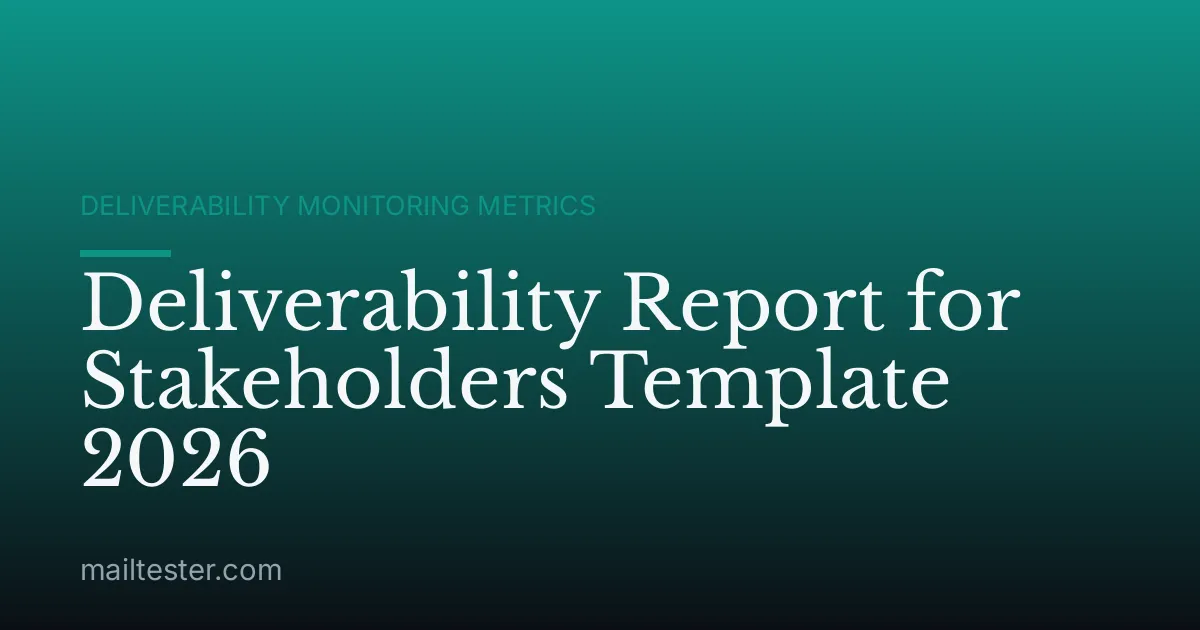 DELIVERABILITY MONITORING METRICS

Deliverability Report for Stakeholders Template 2026

mailtester.com